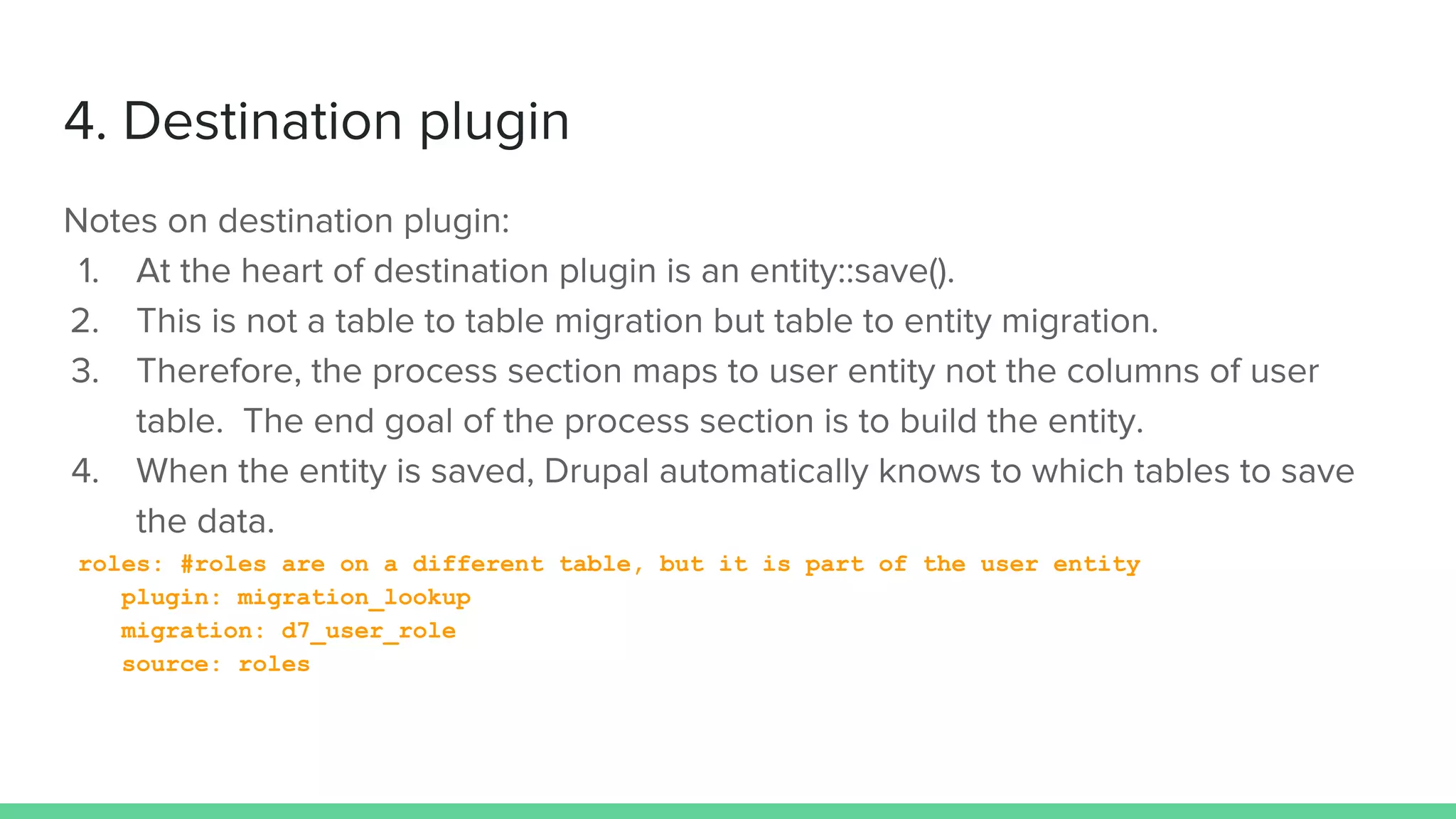 4. Destination plugin

Notes on destination plugin:

1. At the heart of destination plugin is an entity::save().
2. This is not a table to table migration but table to entity migration.
3. Therefore, the process section maps to user entity not the columns of user table. The end goal of the process section is to build the entity.
4. When the entity is saved, Drupal automatically knows to which tables to save the data.

roles: #roles are on a different table, but it is part of the user entity
  plugin: migration_lookup
  migration: d7_user_role
  source: roles